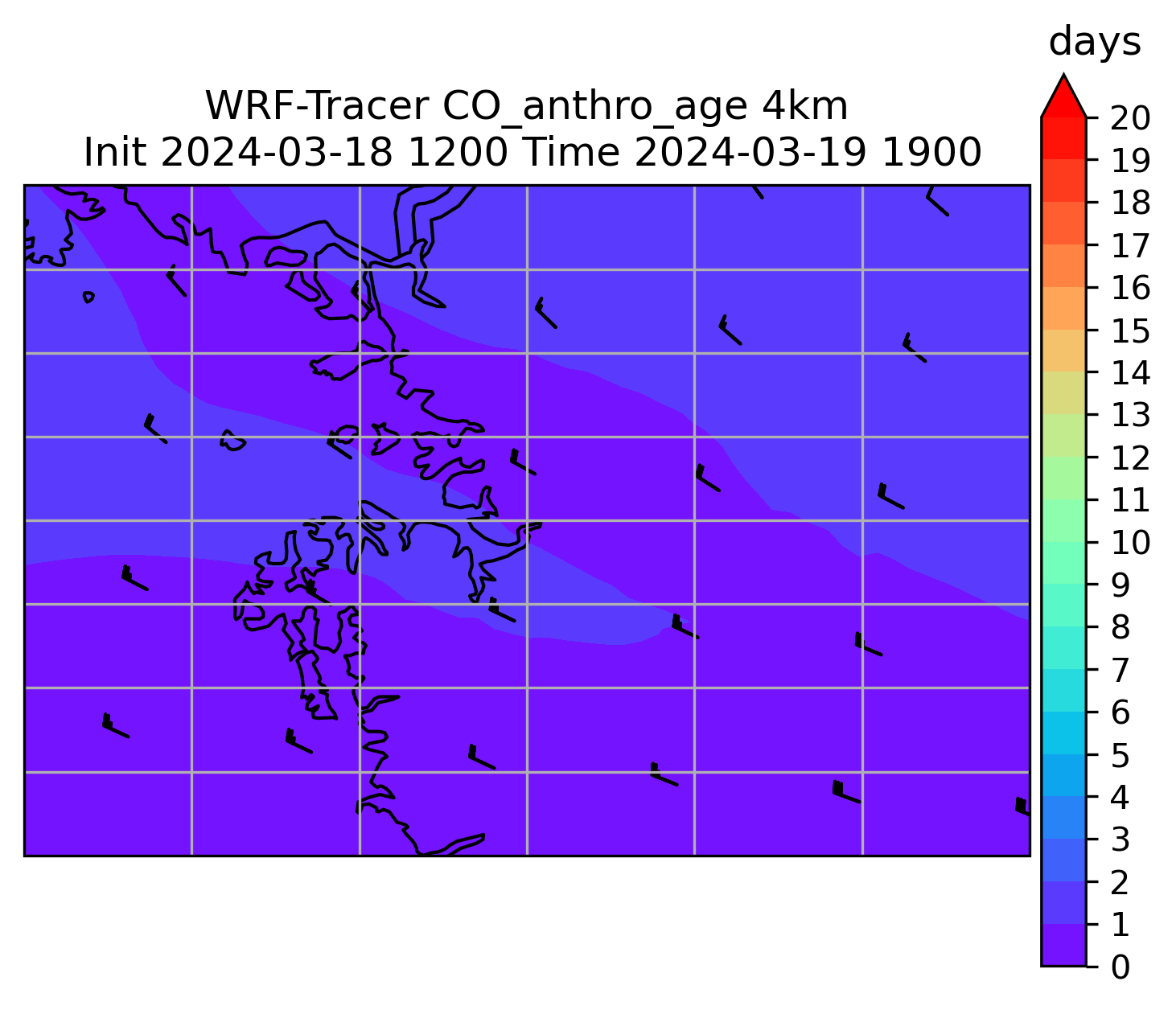 WRF-Tracer CO_anthro_age 4km
Init 2024-03-18 1200 Time 2024-03-19 1900

days
20
19
18
17
16
15
14
13
12
11
10
9
8
7
6
5
4
3
2
1
0